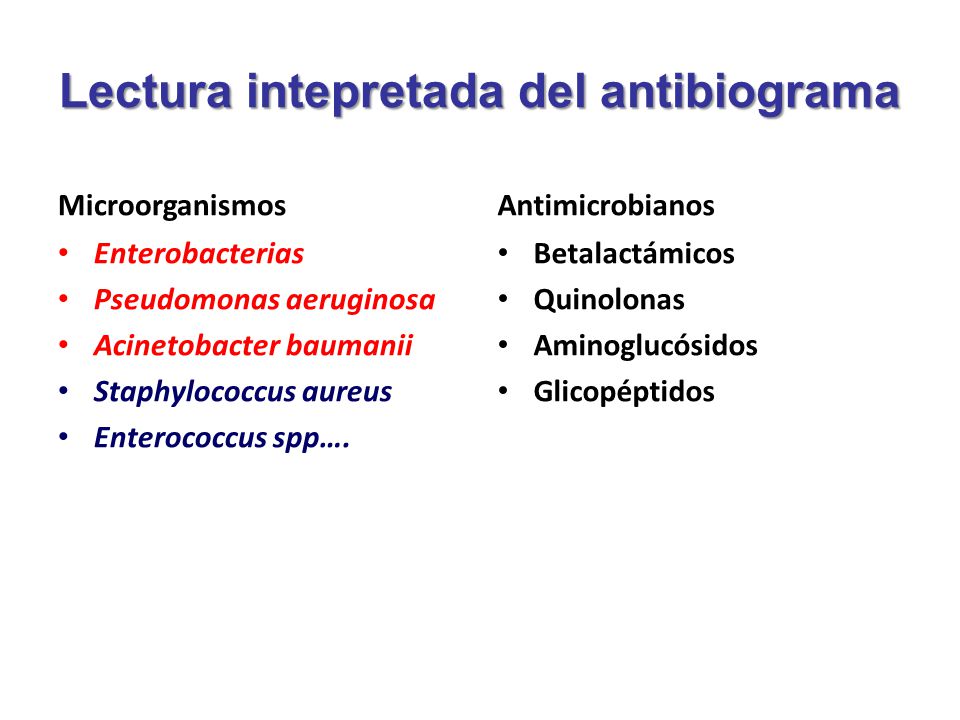 Lectura intepretada del antibiograma

Microorganismos
• Enterobacterias
• Pseudomonas aeruginosa
• Acinetobacter baumanii
• Staphylococcus aureus
• Enterococcus spp….

Antimicrobianos
• Betalactámicos
• Quinolonas
• Aminoglucósidos
• Glicopéptidos